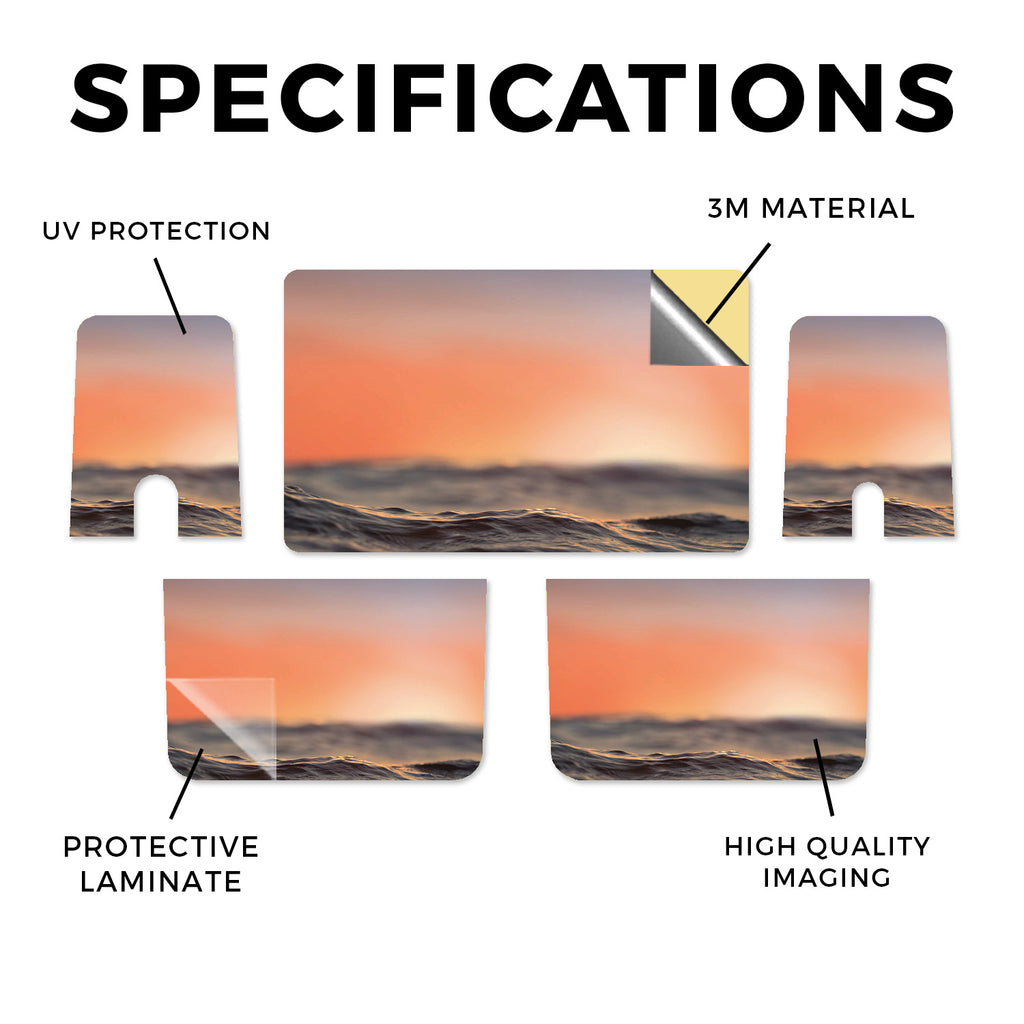 SPECIFICATIONS

UV PROTECTION

3M MATERIAL

PROTECTIVE LAMINATE

HIGH QUALITY IMAGING